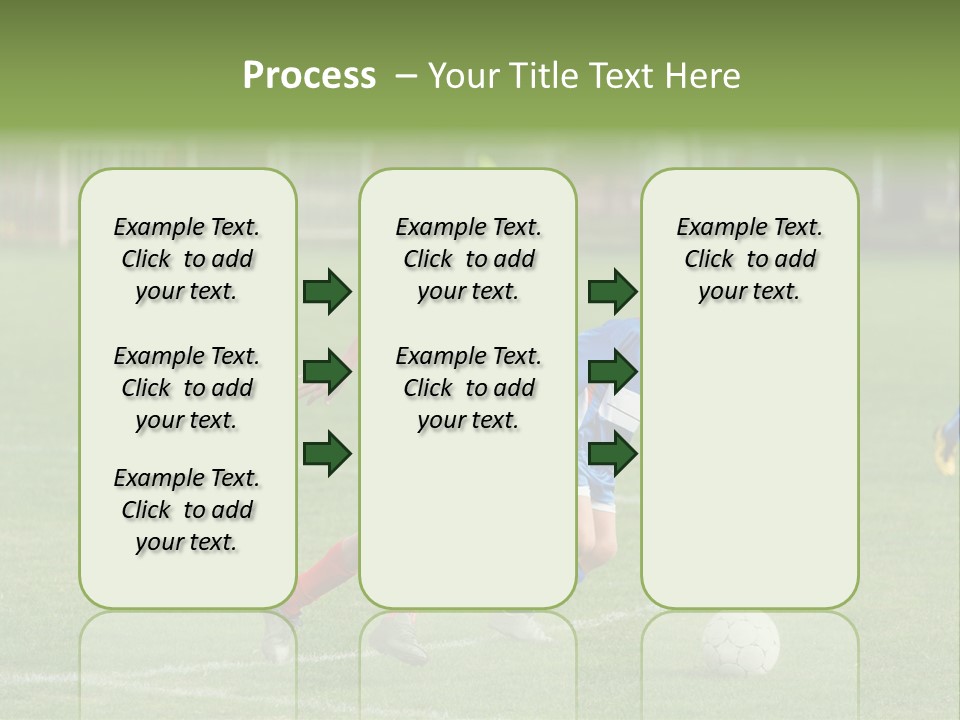 Process – Your Title Text Here

Example Text. Click to add your text.

Example Text. Click to add your text.

Example Text. Click to add your text.

Example Text. Click to add your text.

Example Text. Click to add your text.

Example Text. Click to add your text.